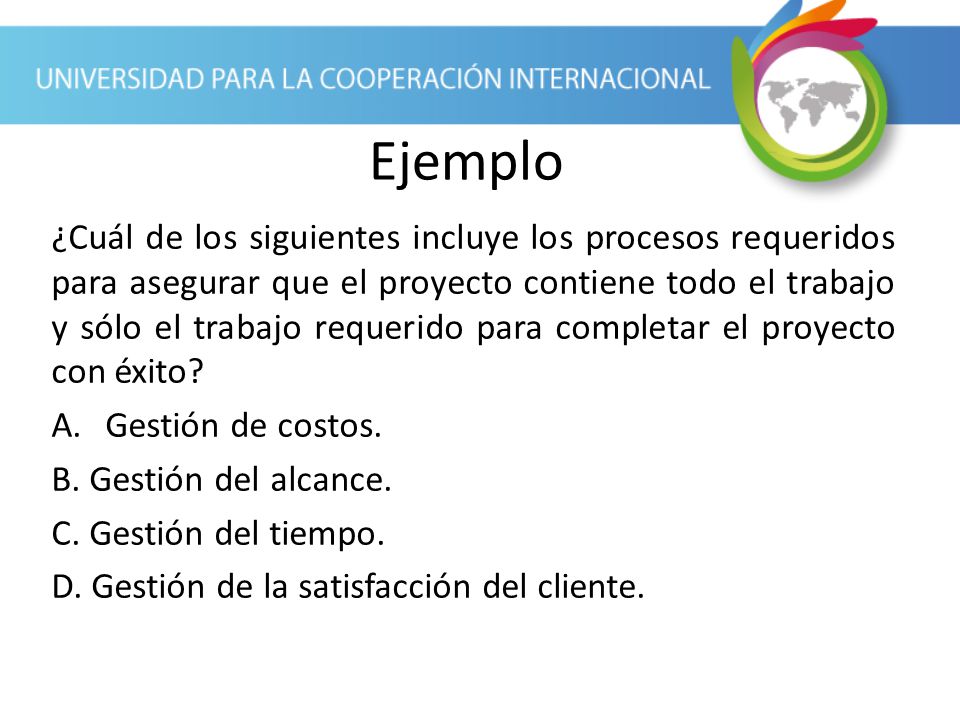 UNIVERSIDAD PARA LA COOPERACIÓN INTERNACIONAL

Ejemplo

¿Cuál de los siguientes incluye los procesos requeridos para asegurar que el proyecto contiene todo el trabajo y sólo el trabajo requerido para completar el proyecto con éxito?

A. Gestión de costos.

B. Gestión del alcance.

C. Gestión del tiempo.

D. Gestión de la satisfacción del cliente.